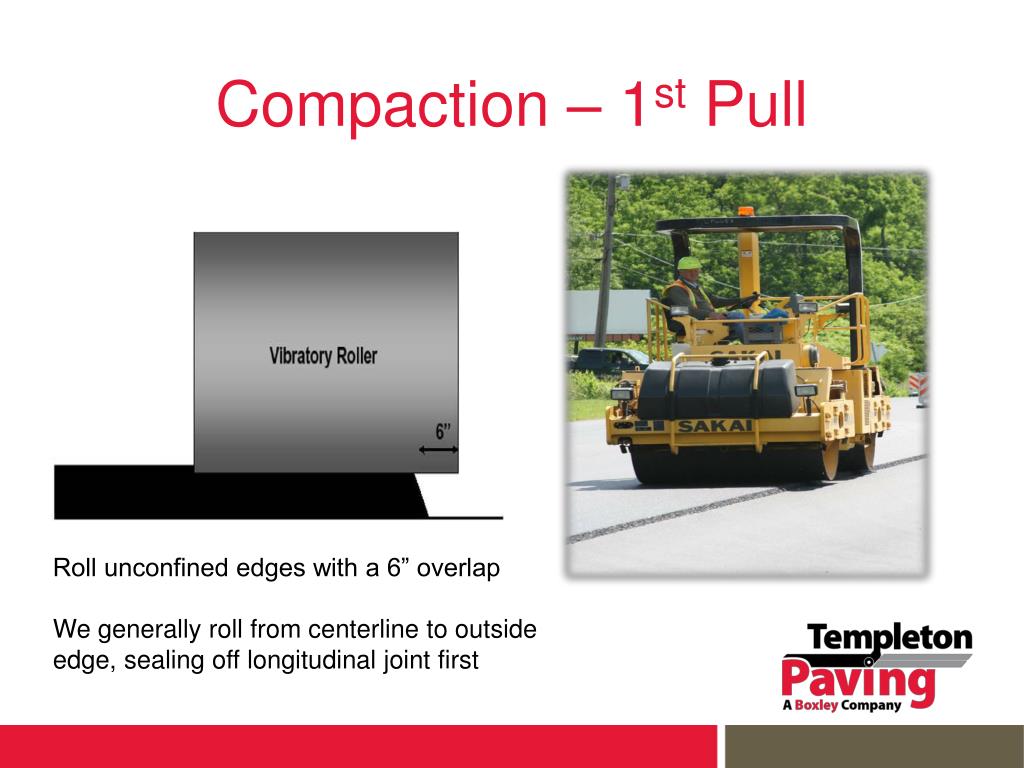 Compaction – 1$^{st}$ Pull

Vibratory Roller

6”

SAKAI

Roll unconfined edges with a 6” overlap

We generally roll from centerline to outside edge, sealing off longitudinal joint first

Templeton Paving
A Boxley Company